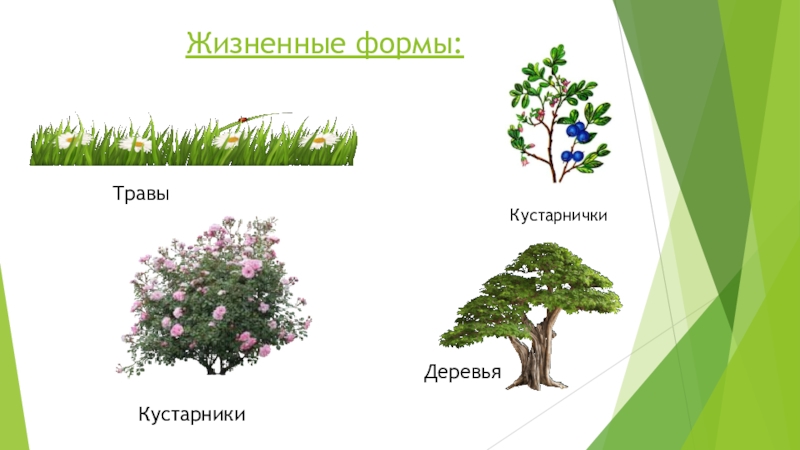 Жизненные формы:

Травы

Кустарнички

Деревья

Кустарники